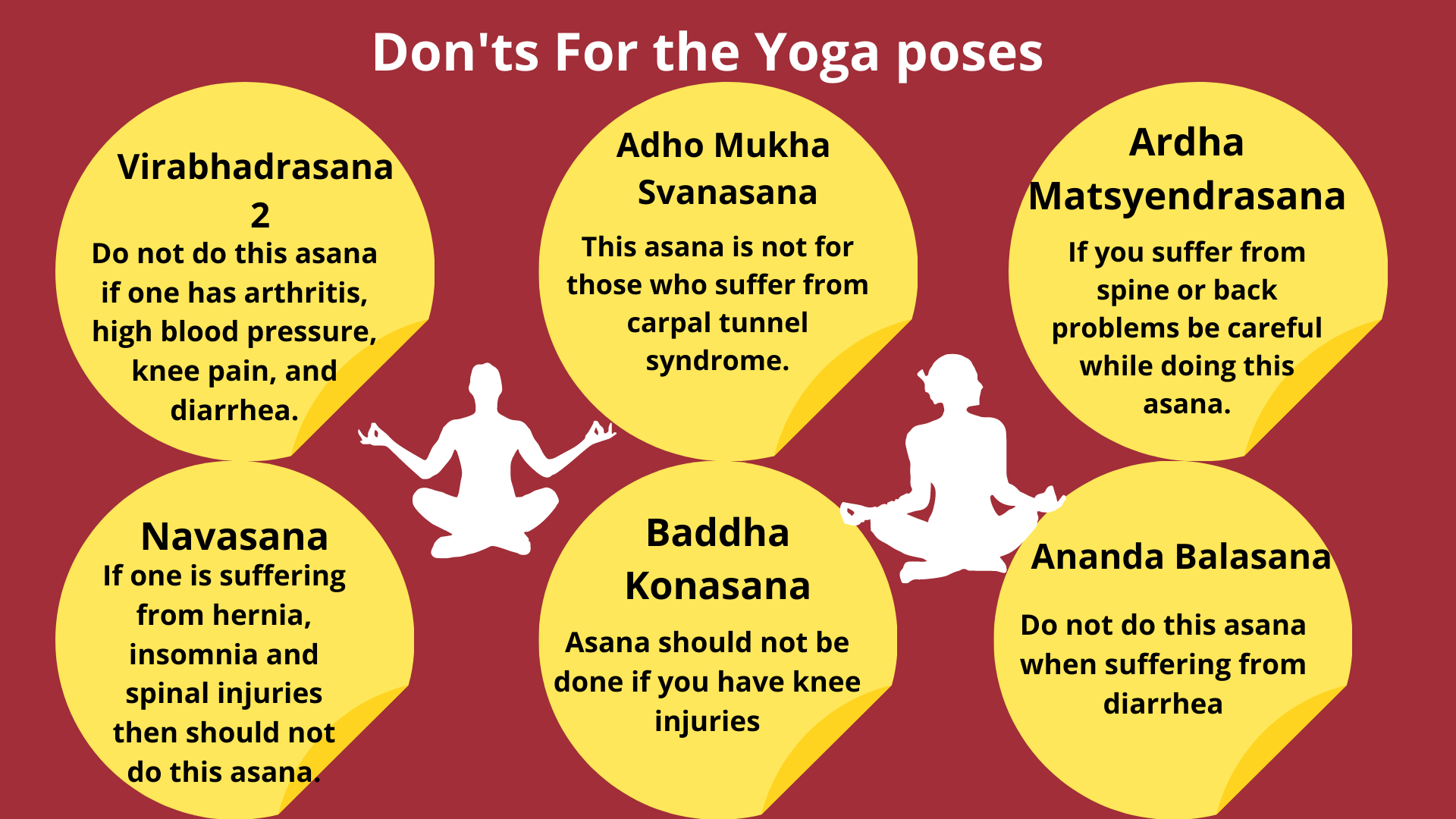 Don'ts For the Yoga poses

Virabhadrasana 2

Do not do this asana if one has arthritis, high blood pressure, knee pain, and diarrhea.

Adho Mukha Svanasana

This asana is not for those who suffer from carpal tunnel syndrome.

Ardha Matsyendrasana

If you suffer from spine or back problems be careful while doing this asana.

Navasana

If one is suffering from hernia, insomnia and spinal injuries then should not do this asana.

Baddha Konasana

Asana should not be done if you have knee injuries

Ananda Balasana

Do not do this asana when suffering from diarrhea